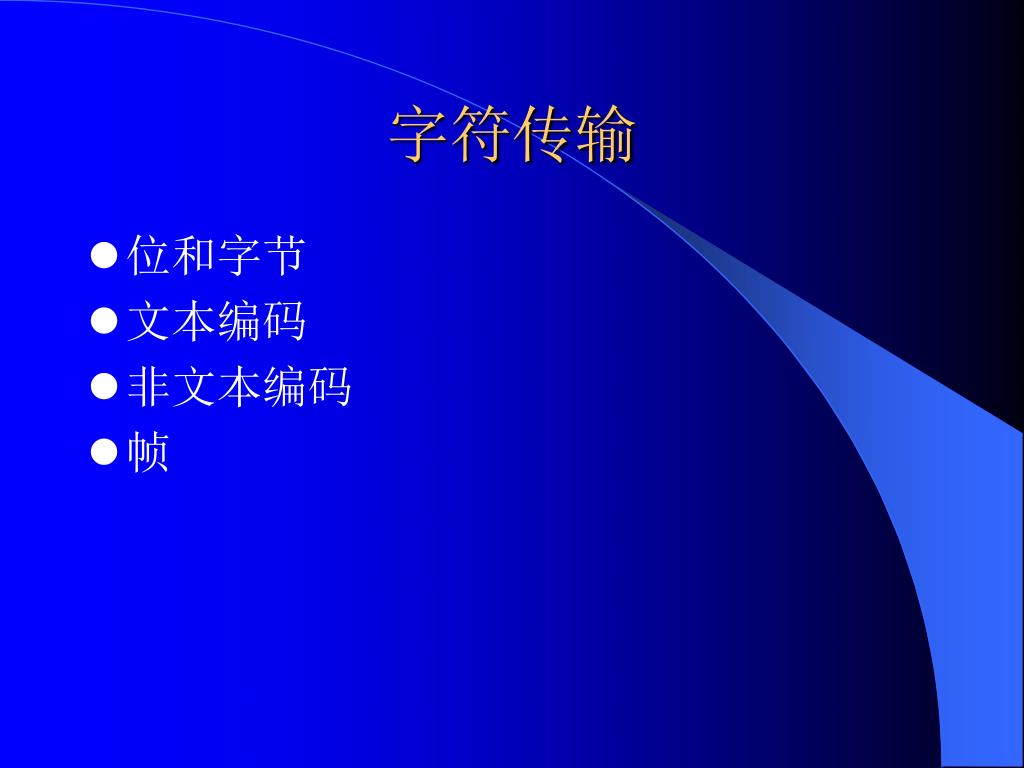 字符传输

- 位和字节
- 文本编码
- 非文本编码
- 帧